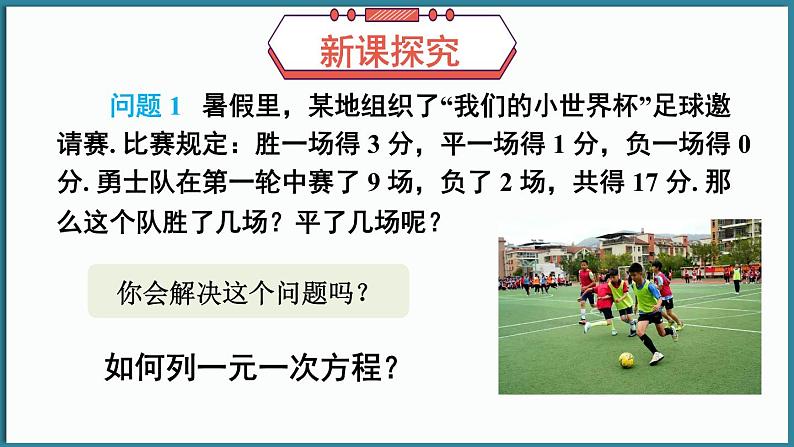 新课探究

问题 1　暑假里，某地组织了“我们的小世界杯”足球邀请赛. 比赛规定：胜一场得 3 分，平一场得 1 分，负一场得 0 分. 勇士队在第一轮中赛了 9 场，负了 2 场，共得 17 分. 那么这个队胜了几场？平了几场呢？

你会解决这个问题吗？

如何列一元一次方程？